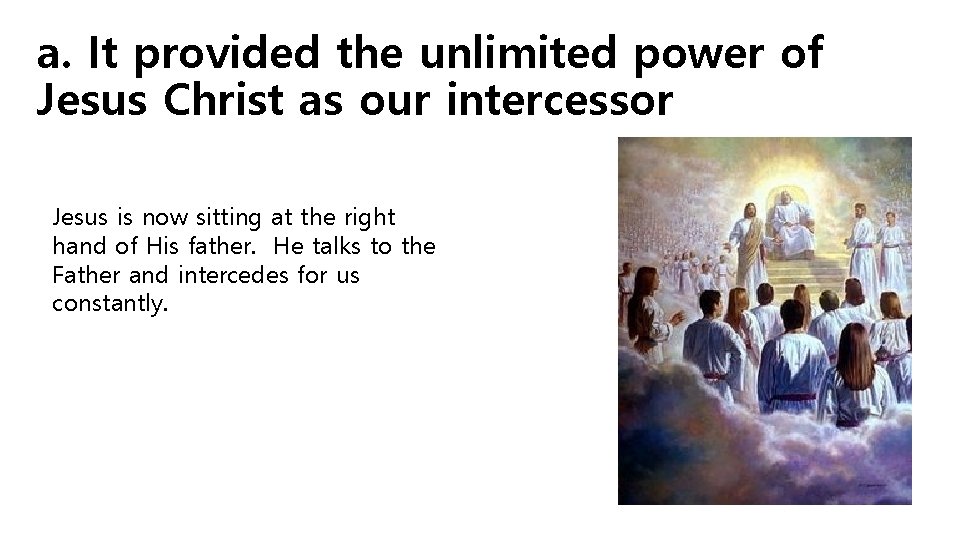 a. It provided the unlimited power of Jesus Christ as our intercessor

Jesus is now sitting at the right hand of His father. He talks to the Father and intercedes for us constantly.